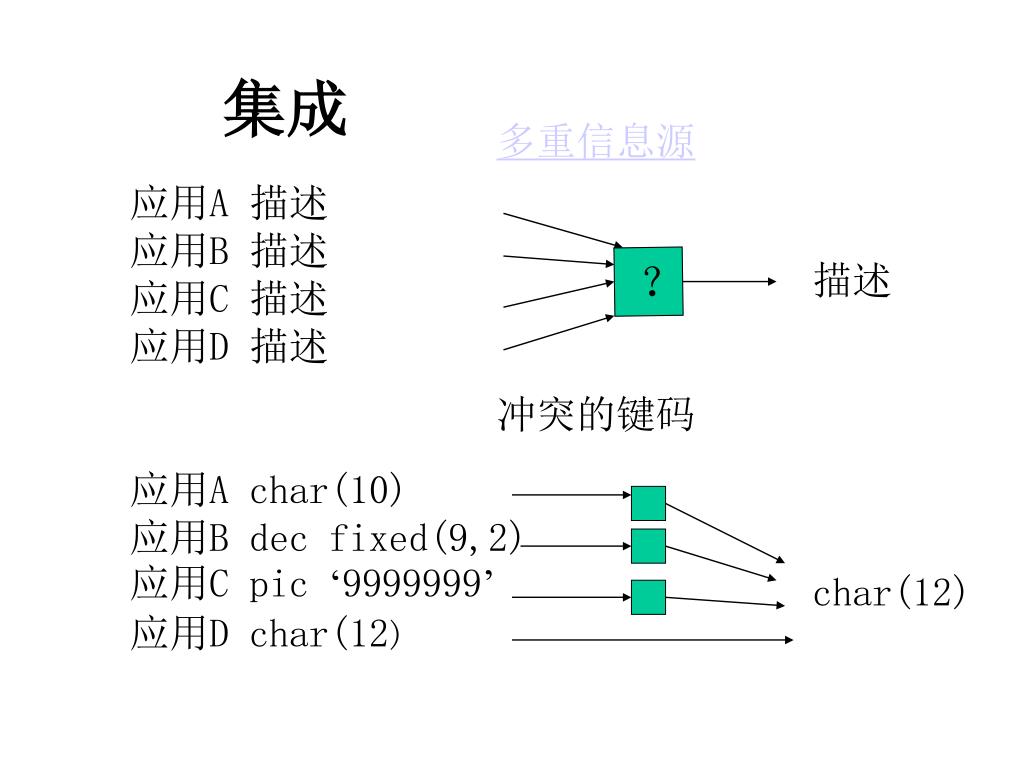 集成

多重信息源

应用A 描述
应用B 描述
应用C 描述
应用D 描述

?

描述

冲突的键码

应用A char(10)
应用B dec fixed(9,2)
应用C pic ‘9999999’
应用D char(12)

char(12)